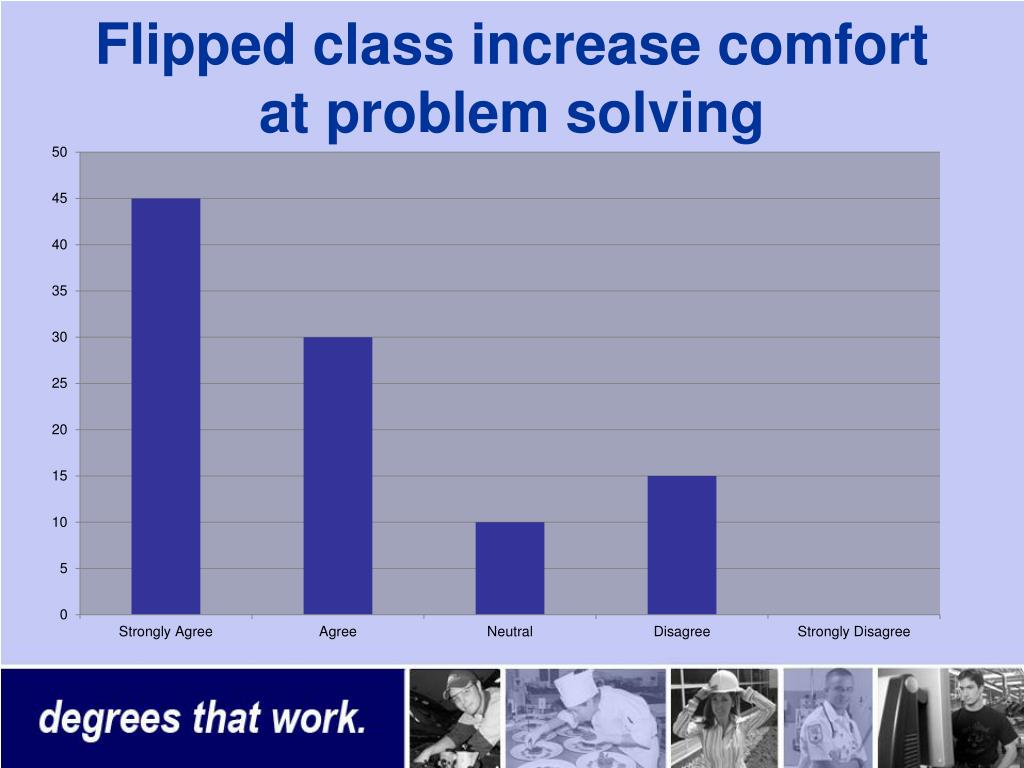 Flipped class increase comfort at problem solving

50
45
40
35
30
25
20
15
10
5
0

Strongly Agree
Agree
Neutral
Disagree
Strongly Disagree

degrees that work.